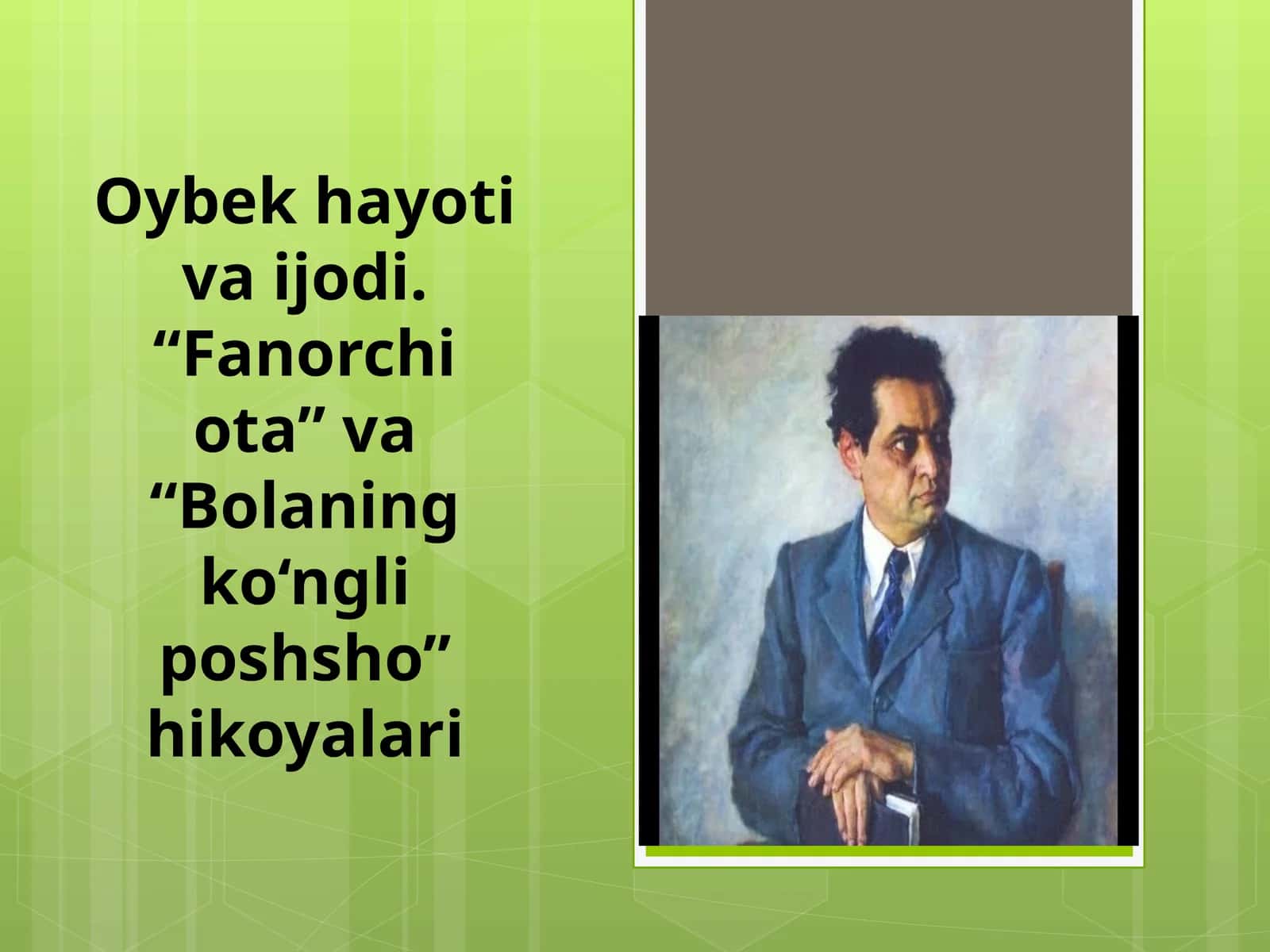 Oybek hayoti va ijodi. “Fanorchi ota” va “Bolaning ko‘ngli poshsho” hikoyalari